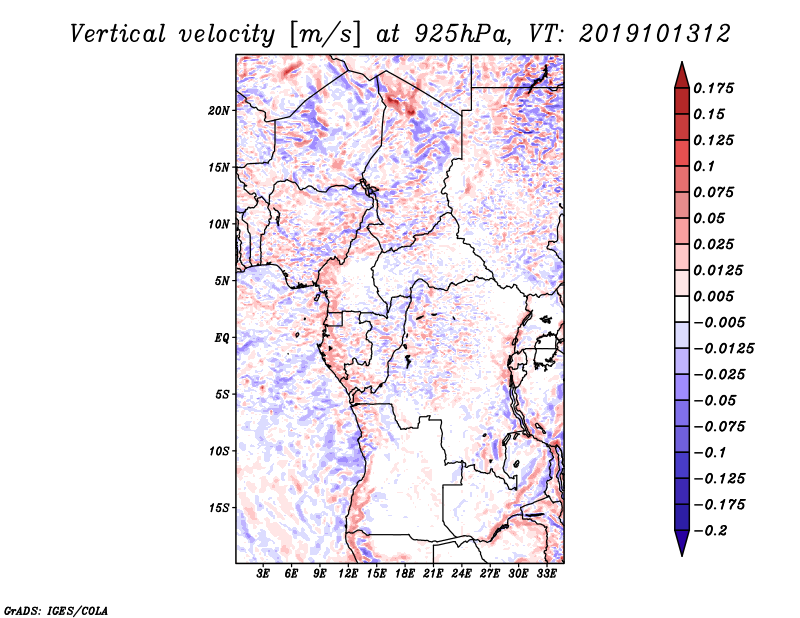 Vertical velocity [m/s] at 925hPa, VT: 2019101312

20N
15N
10N
5N
EQ
5S
10S
15S

3E 6E 9E 12E 15E 18E 21E 24E 27E 30E 33E

0.175
0.15
0.125
0.1
0.075
0.05
0.025
0.0125
0.005
−0.005
−0.0125
−0.025
−0.05
−0.075
−0.1
−0.125
−0.175
−0.2

GrADS: IGES/COLA